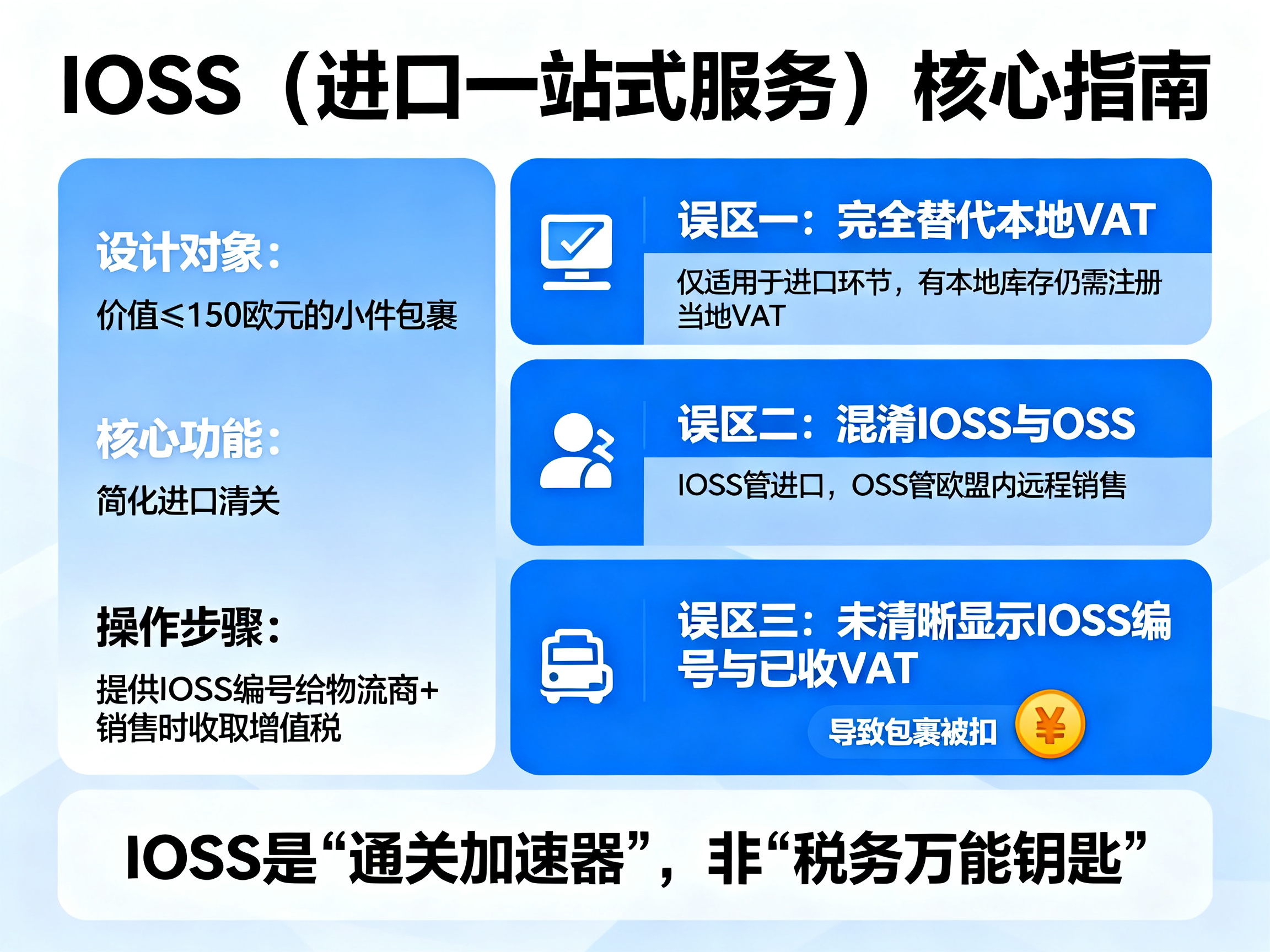 IOSS（进口一站式服务）核心指南

设计对象：
价值≤150欧元的小件包裹

核心功能：
简化进口清关

操作步骤：
提供IOSS编号给物流商+销售时收取增值税

误区一：完全替代本地VAT
仅适用于进口环节，有本地库存仍需注册当地VAT

误区二：混淆IOSS与OSS
IOSS管进口，OSS管欧盟内远程销售

误区三：未清晰显示IOSS编号与已收VAT
导致包裹被扣
¥

IOSS是“通关加速器”，非“税务万能钥匙”